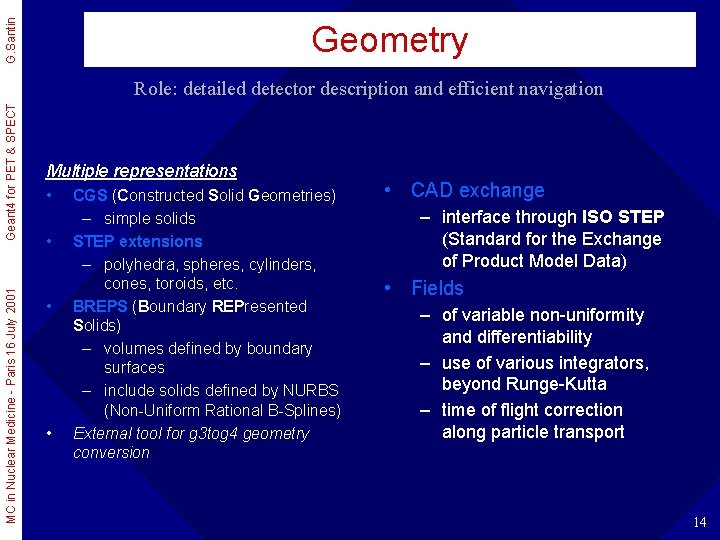 MC in Nuclear Medicine - Paris 16 July 2001 Geant4 for PET & SPECT G.Santin

Geometry

Role: detailed detector description and efficient navigation

Multiple representations
• CGS (Constructed Solid Geometries)
– simple solids
• STEP extensions
– polyhedra, spheres, cylinders, cones, toroids, etc.
• BREPS (Boundary REPresented Solids)
– volumes defined by boundary surfaces
– include solids defined by NURBS (Non-Uniform Rational B-Splines)
• External tool for g3tog4 geometry conversion

• CAD exchange
– interface through ISO STEP (Standard for the Exchange of Product Model Data)
• Fields
– of variable non-uniformity and differentiability
– use of various integrators, beyond Runge-Kutta
– time of flight correction along particle transport

14